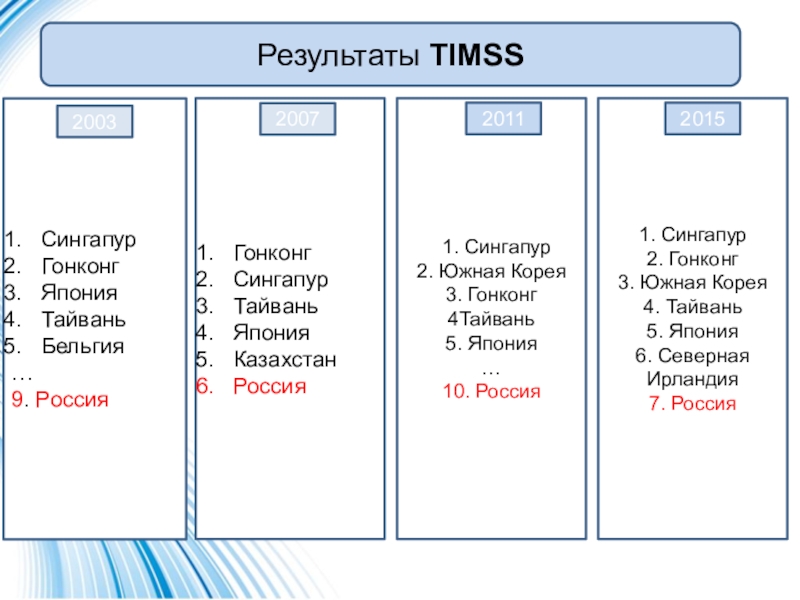 Результаты TIMSS

2003

1. Сингапур
2. Гонконг
3. Япония
4. Тайвань
5. Бельгия
…
9. Россия

2007

1. Гонконг
2. Сингапур
3. Тайвань
4. Япония
5. Казахстан
6. Россия

2011

1. Сингапур
2. Южная Корея
3. Гонконг
4Тайвань
5. Япония
…
10. Россия

2015

1. Сингапур
2. Гонконг
3. Южная Корея
4. Тайвань
5. Япония
6. Северная Ирландия
7. Россия